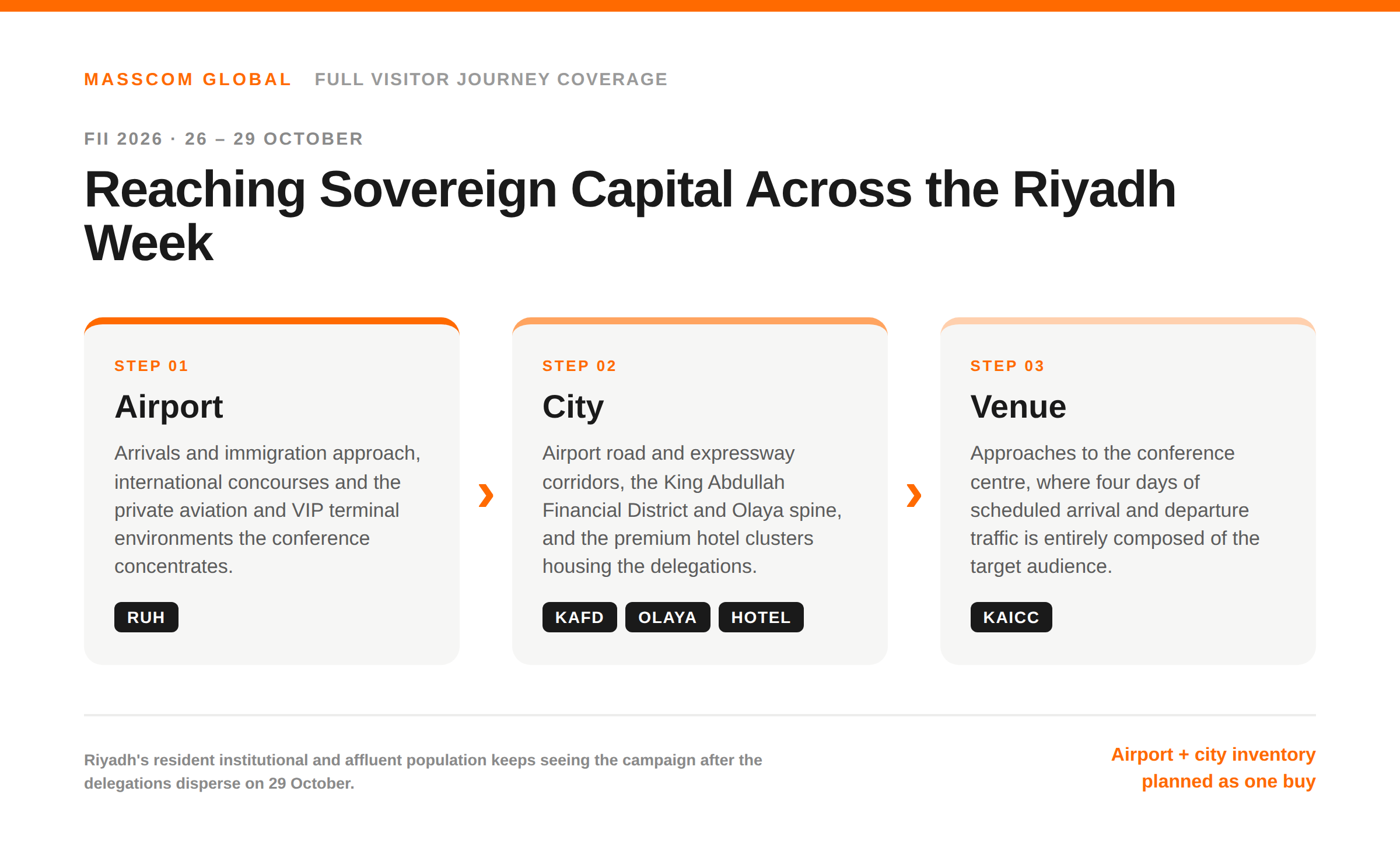 MASSCOM GLOBAL FULL VISITOR JOURNEY COVERAGE

FII 2026 · 26 – 29 OCTOBER

Reaching Sovereign Capital Across the Riyadh Week

STEP 01

Airport

Arrivals and immigration approach, international concourses and the private aviation and VIP terminal environments the conference concentrates.

RUH

›

STEP 02

City

Airport road and expressway corridors, the King Abdullah Financial District and Olaya spine, and the premium hotel clusters housing the delegations.

KAFD OLAYA HOTEL

›

STEP 03

Venue

Approaches to the conference centre, where four days of scheduled arrival and departure traffic is entirely composed of the target audience.

KAICC

Riyadh's resident institutional and affluent population keeps seeing the campaign after the delegations disperse on 29 October.

Airport + city inventory planned as one buy